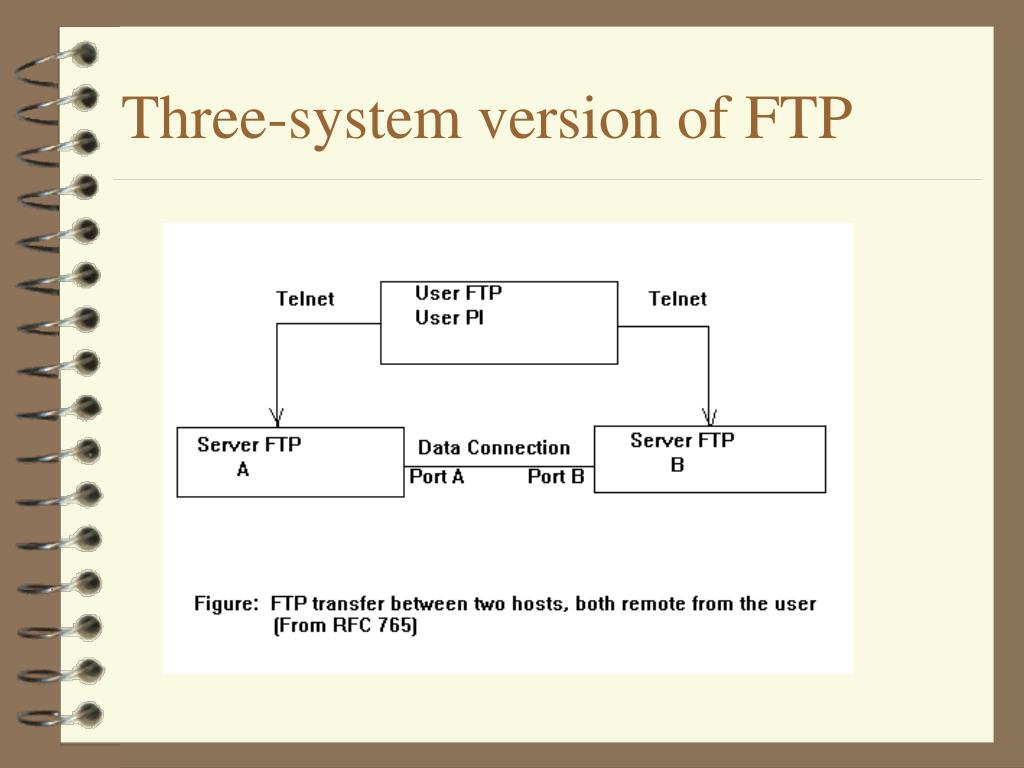 Three-system version of FTP

Telnet

User FTP
User PI

Telnet

Server FTP
A

Data Connection

Port A

Port B

Server FTP
B

Figure: FTP transfer between two hosts, both remote from the user (From RFC 765)